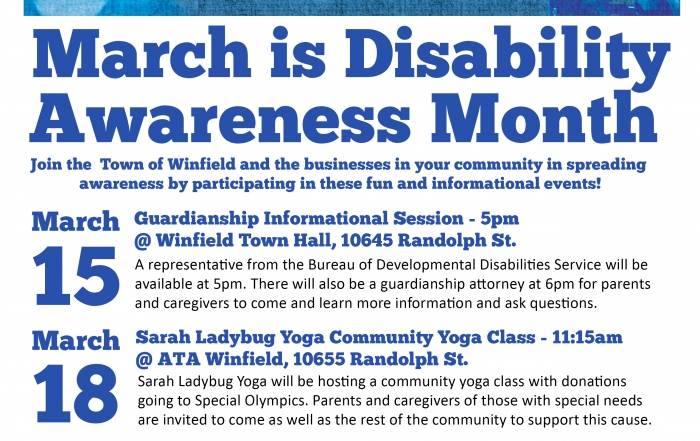 March is Disability Awareness Month

Join the Town of Winfield and the businesses in your community in spreading awareness by participating in these fun and informational events!

March 15

Guardianship Informational Session - 5pm
@ Winfield Town Hall, 10645 Randolph St.

A representative from the Bureau of Developmental Disabilities Service will be available at 5pm. There will also be a guardianship attorney at 6pm for parents and caregivers to come and learn more information and ask questions.

March 18

Sarah Ladybug Yoga Community Yoga Class - 11:15am
@ ATA Winfield, 10655 Randolph St.

Sarah Ladybug Yoga will be hosting a community yoga class with donations going to Special Olympics. Parents and caregivers of those with special needs are invited to come as well as the rest of the community to support this cause.